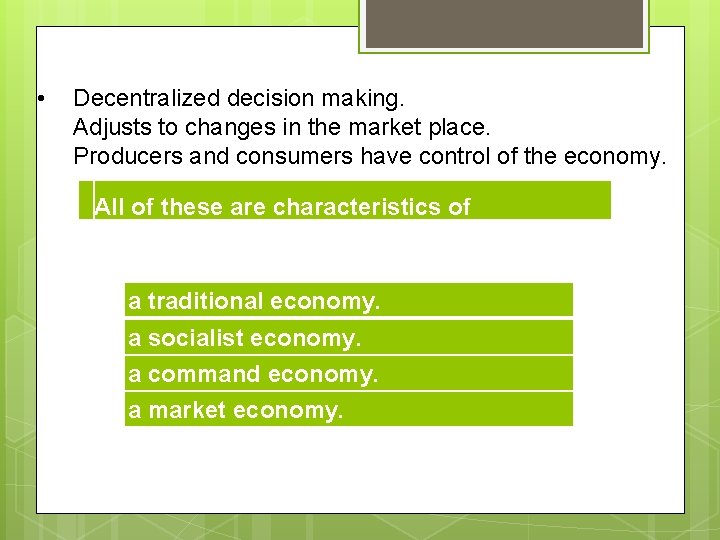 • Decentralized decision making.
Adjusts to changes in the market place.
Producers and consumers have control of the economy.

All of these are characteristics of

a traditional economy.

a socialist economy.

a command economy.

a market economy.